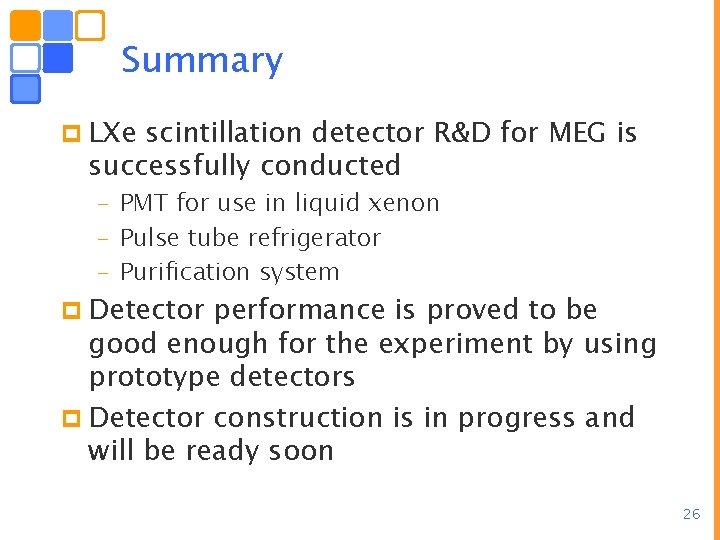 Summary

LXe scintillation detector R&D for MEG is successfully conducted

– PMT for use in liquid xenon
– Pulse tube refrigerator
– Purification system

Detector performance is proved to be good enough for the experiment by using prototype detectors

Detector construction is in progress and will be ready soon

26